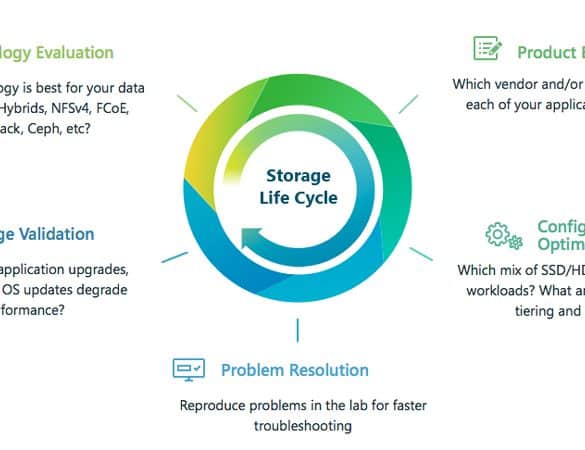 logy Evaluation

ogy is best for your data Hybrids, NFSv4, FCoE, ack, Ceph, etc?

Product E

Which vendor and/or each of your applica

Storage Life Cycle

ge Validation

application upgrades, OS updates degrade formance?

Config Optim

Which mix of SSD/HD workloads? What ar tiering and

Problem Resolution

Reproduce problems in the lab for faster troubleshooting